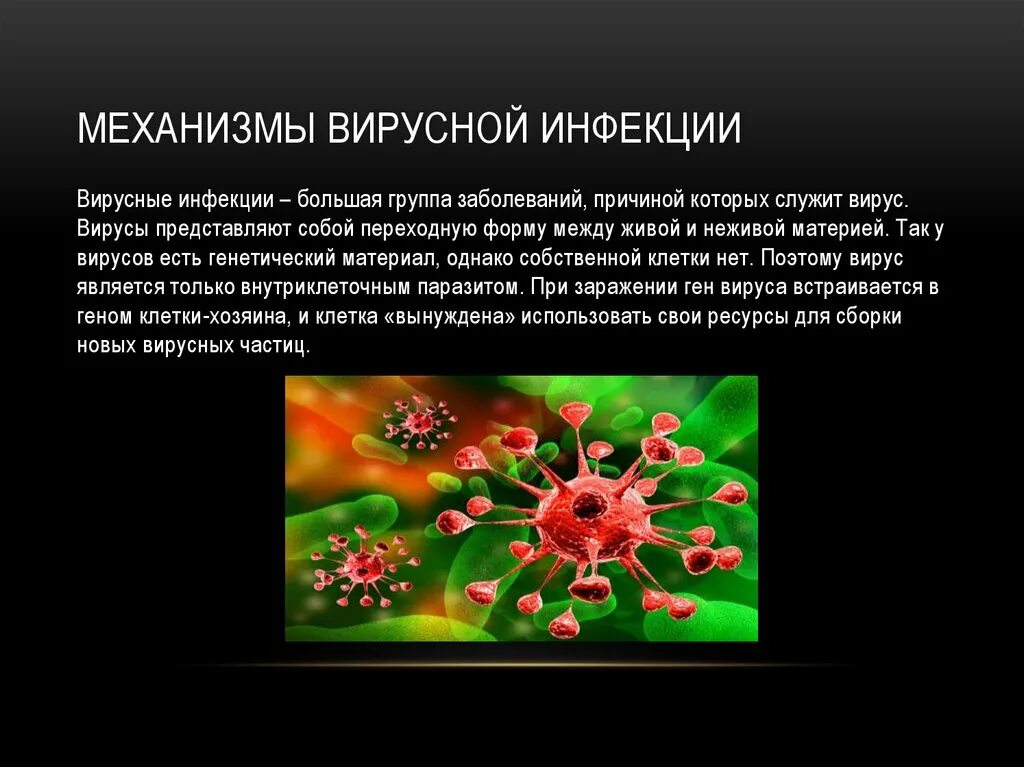 МЕХАНИЗМЫ ВИРУСНОЙ ИНФЕКЦИИ

Вирусные инфекции – большая группа заболеваний, причиной которых служит вирус. Вирусы представляют собой переходную форму между живой и неживой материей. Так у вирусов есть генетический материал, однако собственной клетки нет. Поэтому вирус является только внутриклеточным паразитом. При заражении ген вируса встраивается в геном клетки-хозяина, и клетка «вынуждена» использовать свои ресурсы для сборки новых вирусных частиц.